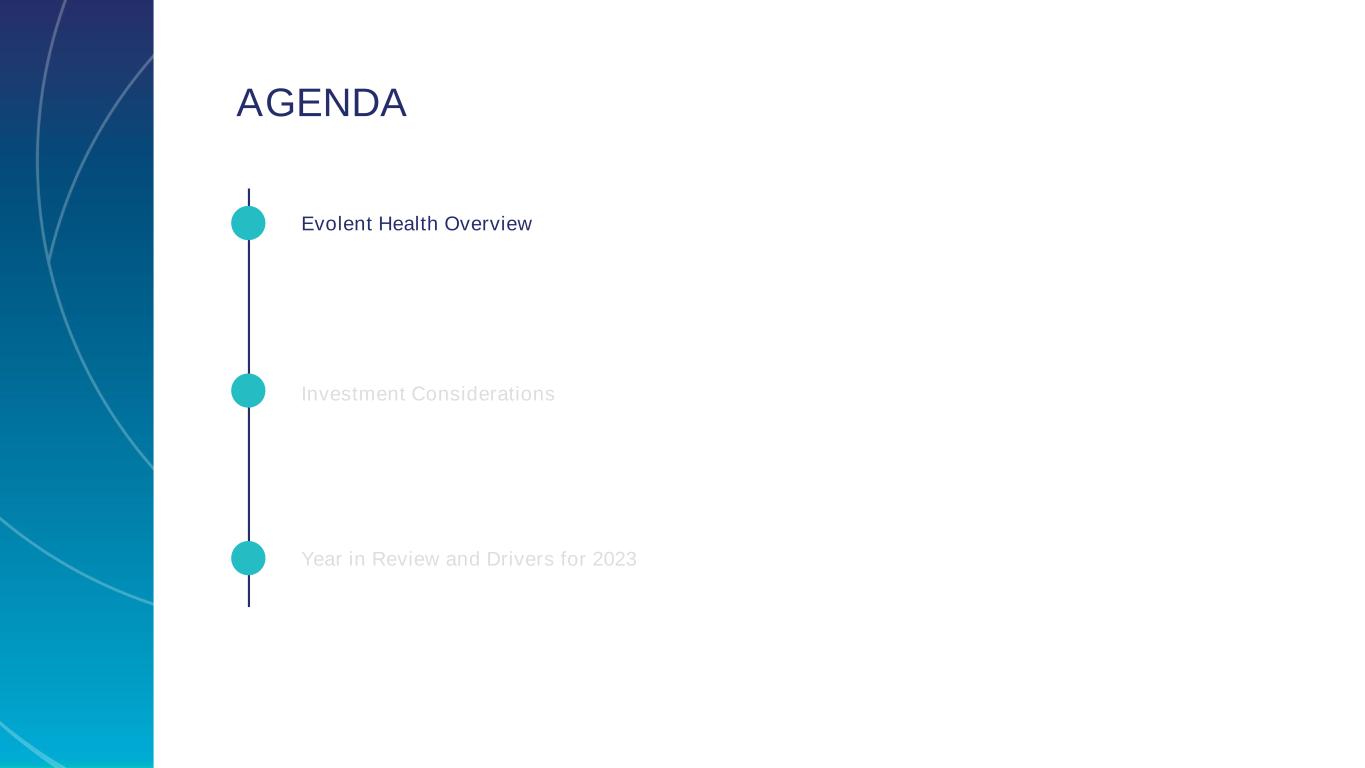 AGENDA

Evolent Health Overview

Investment Considerations

Year in Review and Drivers for 2023